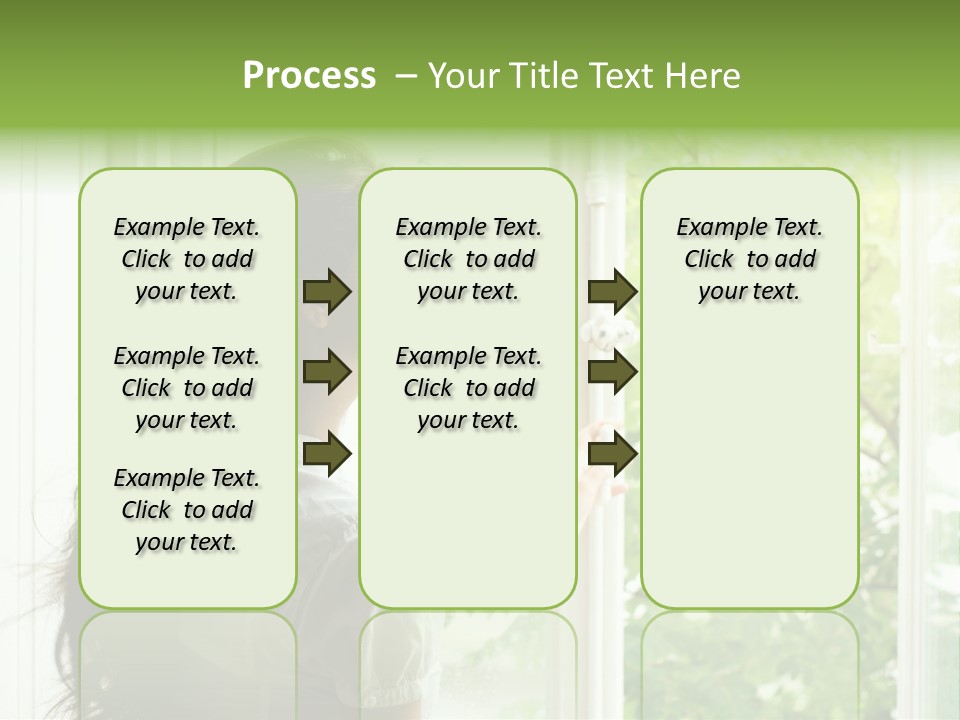 Process – Your Title Text Here

Example Text. Click to add your text.

Example Text. Click to add your text.

Example Text. Click to add your text.

Example Text. Click to add your text.

Example Text. Click to add your text.

Example Text. Click to add your text.